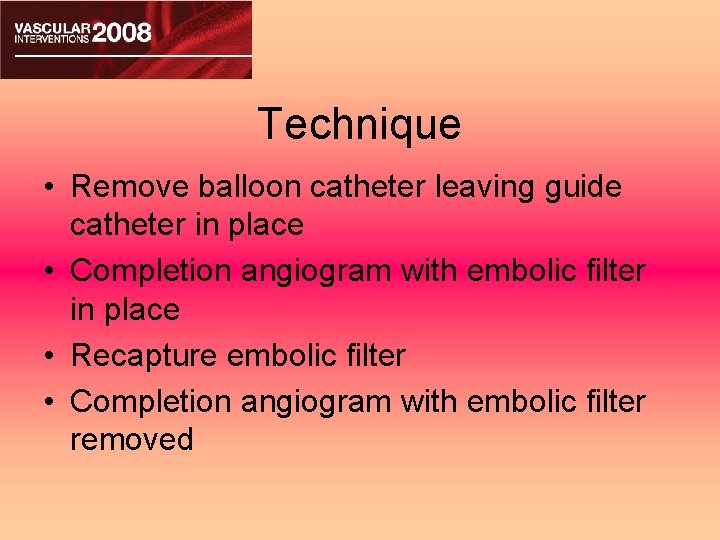 VASCULAR INTERVENTIONS 2008

Technique

• Remove balloon catheter leaving guide catheter in place
• Completion angiogram with embolic filter in place
• Recapture embolic filter
• Completion angiogram with embolic filter removed